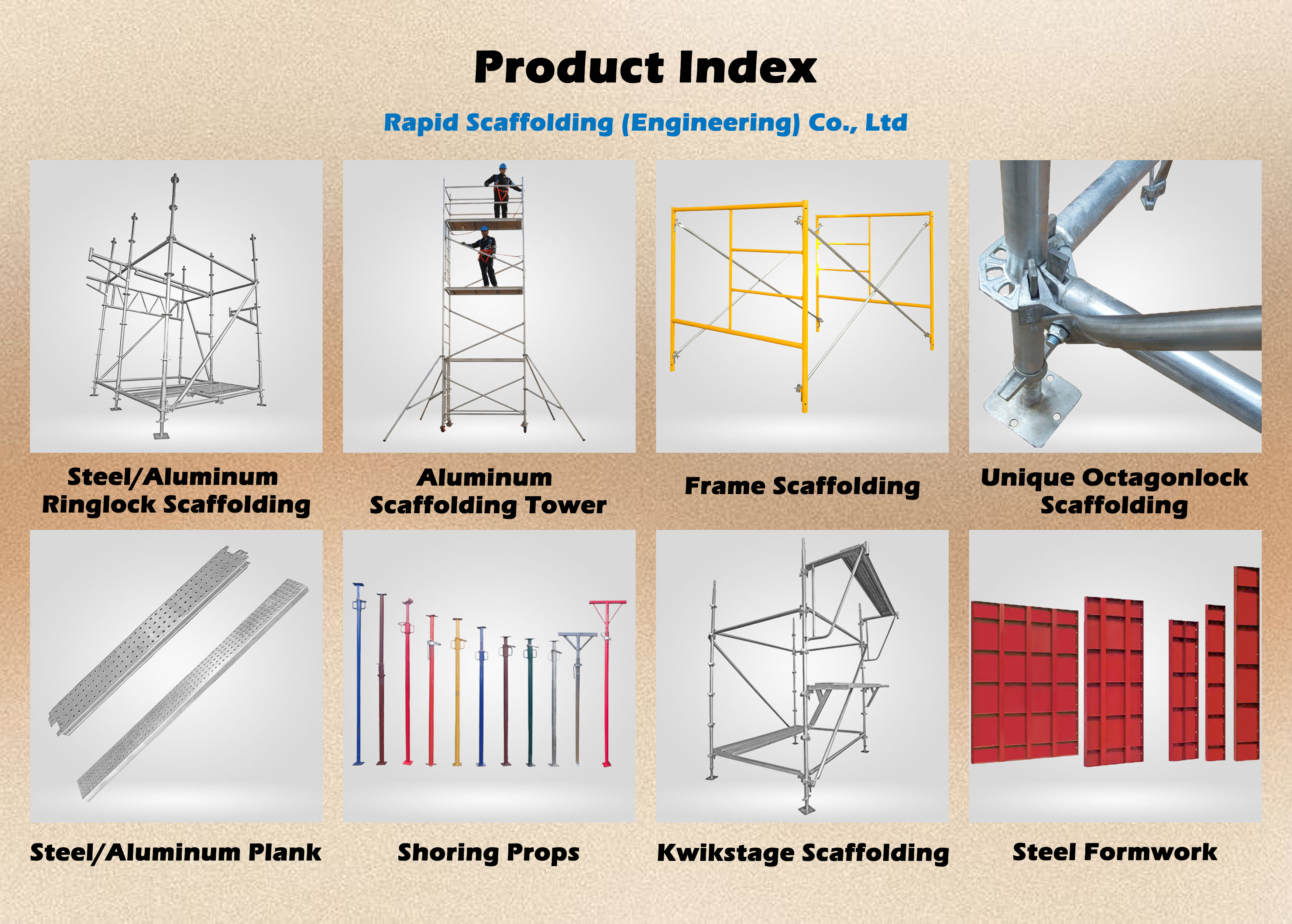 Product Index

Rapid Scaffolding (Engineering) Co., Ltd

Steel/Aluminum Ringlock Scaffolding

Aluminum Scaffolding Tower

Frame Scaffolding

Unique Octagonlock Scaffolding

Steel/Aluminum Plank

Shoring Props

Kwikstage Scaffolding

Steel Formwork